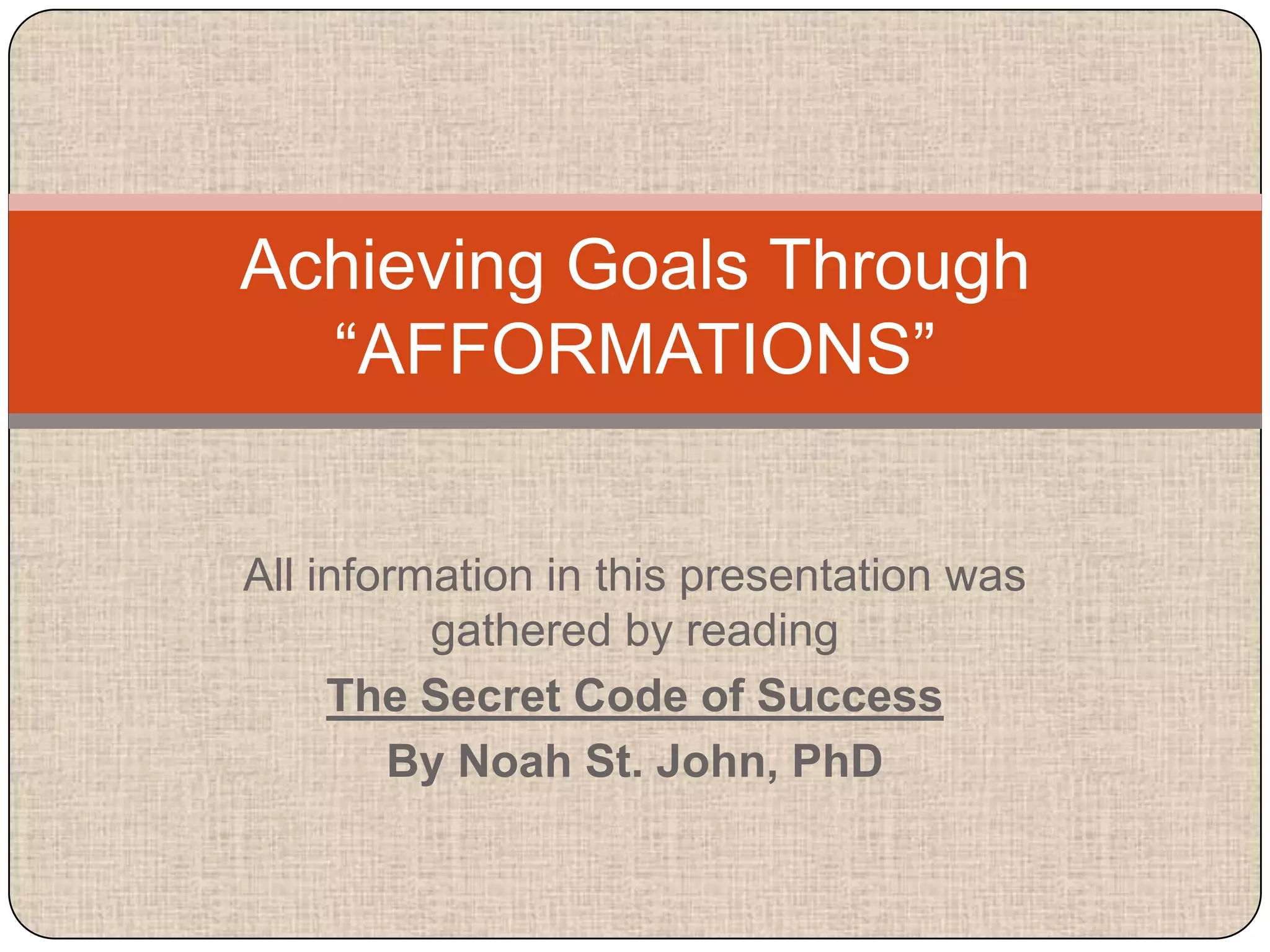 Achieving Goals Through “AFFORMATIONS”

All information in this presentation was gathered by reading

The Secret Code of Success

By Noah St. John, PhD